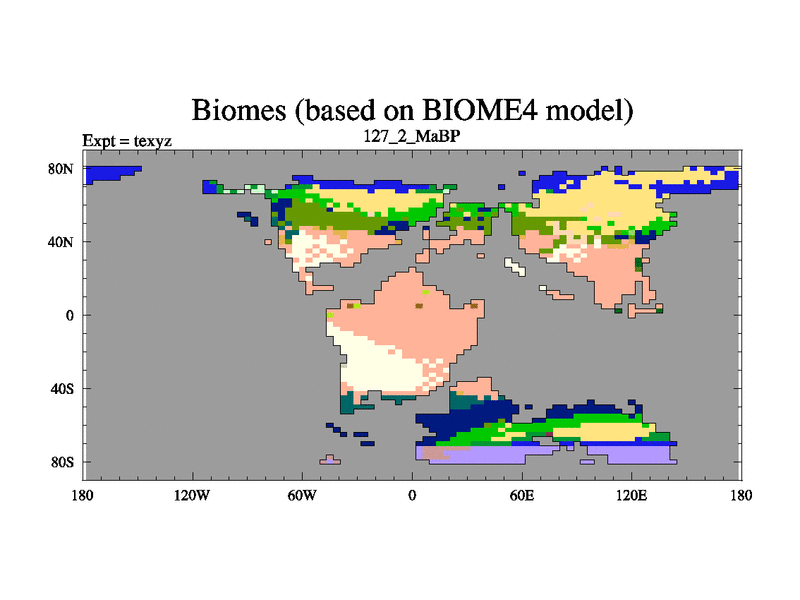 Biomes (based on BIOME4 model)

Expt = texyz

127_2_MaBP

80N

40N

0

40S

80S

180

120W

60W

0

60E

120E

180